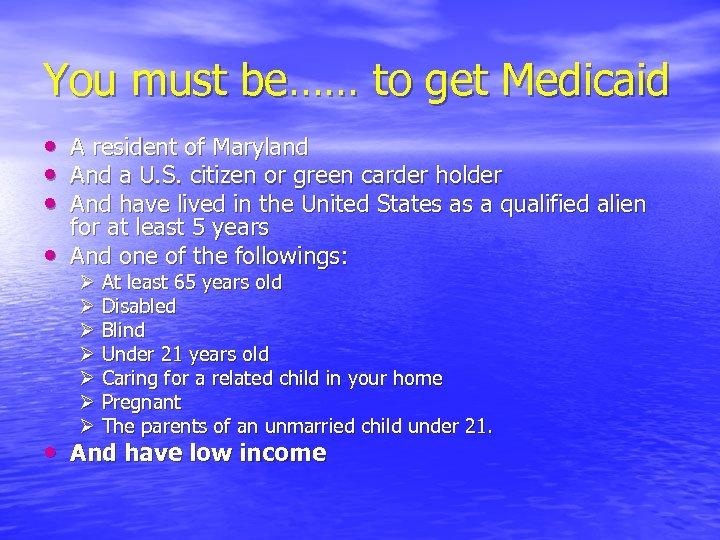 You must be…… to get Medicaid

• A resident of Maryland
• And a U.S. citizen or green carder holder
• And have lived in the United States as a qualified alien for at least 5 years
• And one of the followings:
  ➢ At least 65 years old
  ➢ Disabled
  ➢ Blind
  ➢ Under 21 years old
  ➢ Caring for a related child in your home
  ➢ Pregnant
  ➢ The parents of an unmarried child under 21.
• And have low income